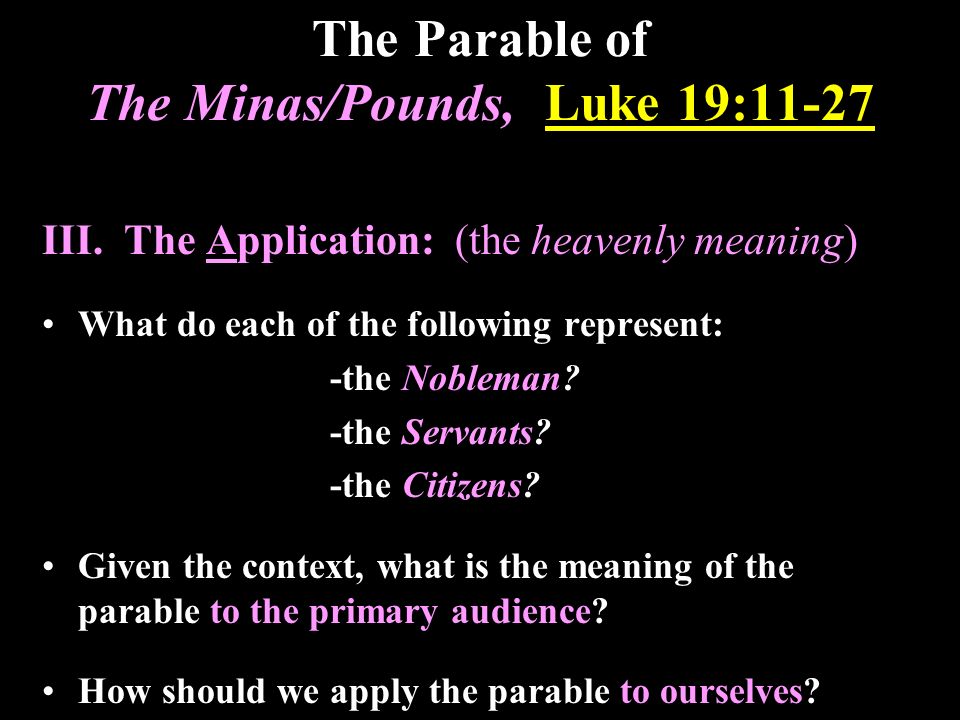 The Parable of
The Minas/Pounds, Luke 19:11-27

III. The Application: (the heavenly meaning)

• What do each of the following represent:
-the Nobleman?
-the Servants?
-the Citizens?

• Given the context, what is the meaning of the parable to the primary audience?

• How should we apply the parable to ourselves?